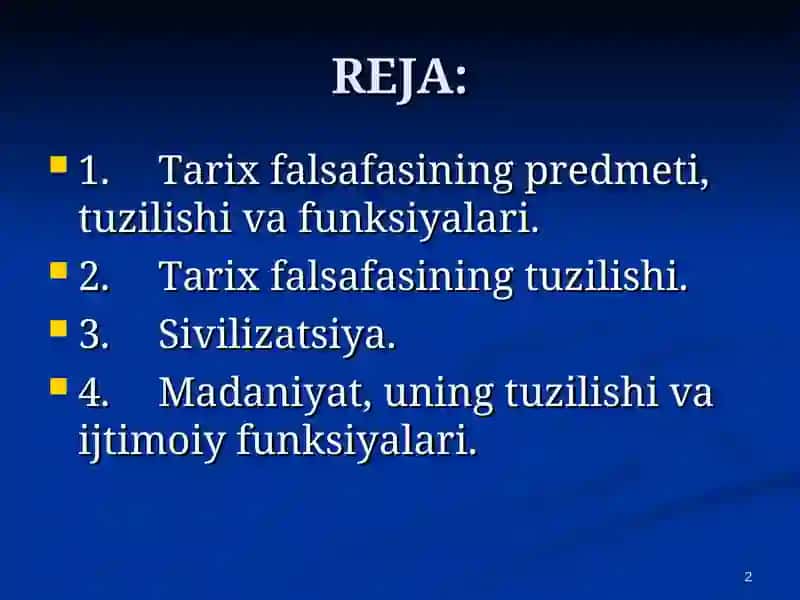 REJA:

1. Tarix falsafasining predmeti, tuzilishi va funksiyalari.

2. Tarix falsafasining tuzilishi.

3. Sivilizatsiya.

4. Madaniyat, uning tuzilishi va ijtimoiy funksiyalari.

2